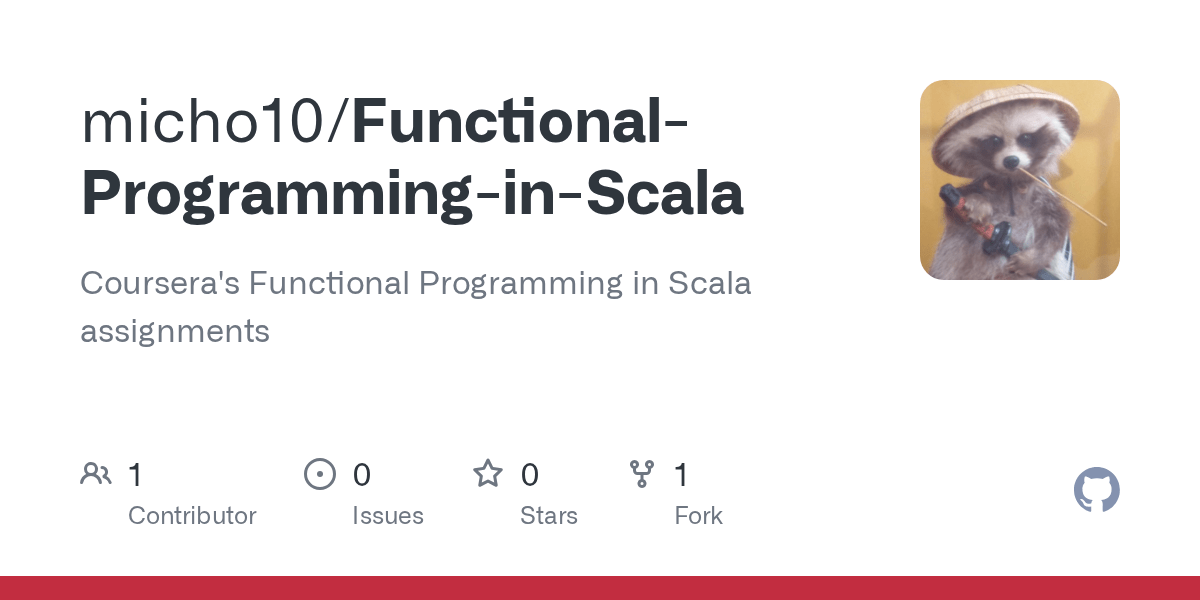 micho10/Functional-Programming-in-Scala

Coursera's Functional Programming in Scala assignments

1
Contributor

0
Issues

0
Stars

1
Fork